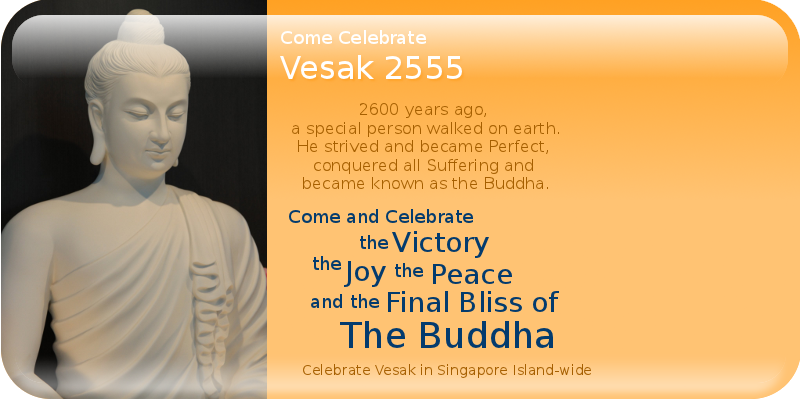 Come Celebrate
Vesak 2555

2600 years ago,
a special person walked on earth.
He strived and became Perfect,
conquered all Suffering and
became known as the Buddha.

Come and Celebrate
the Victory
the Joy the Peace
and the Final Bliss of
The Buddha

Celebrate Vesak in Singapore Island-wide